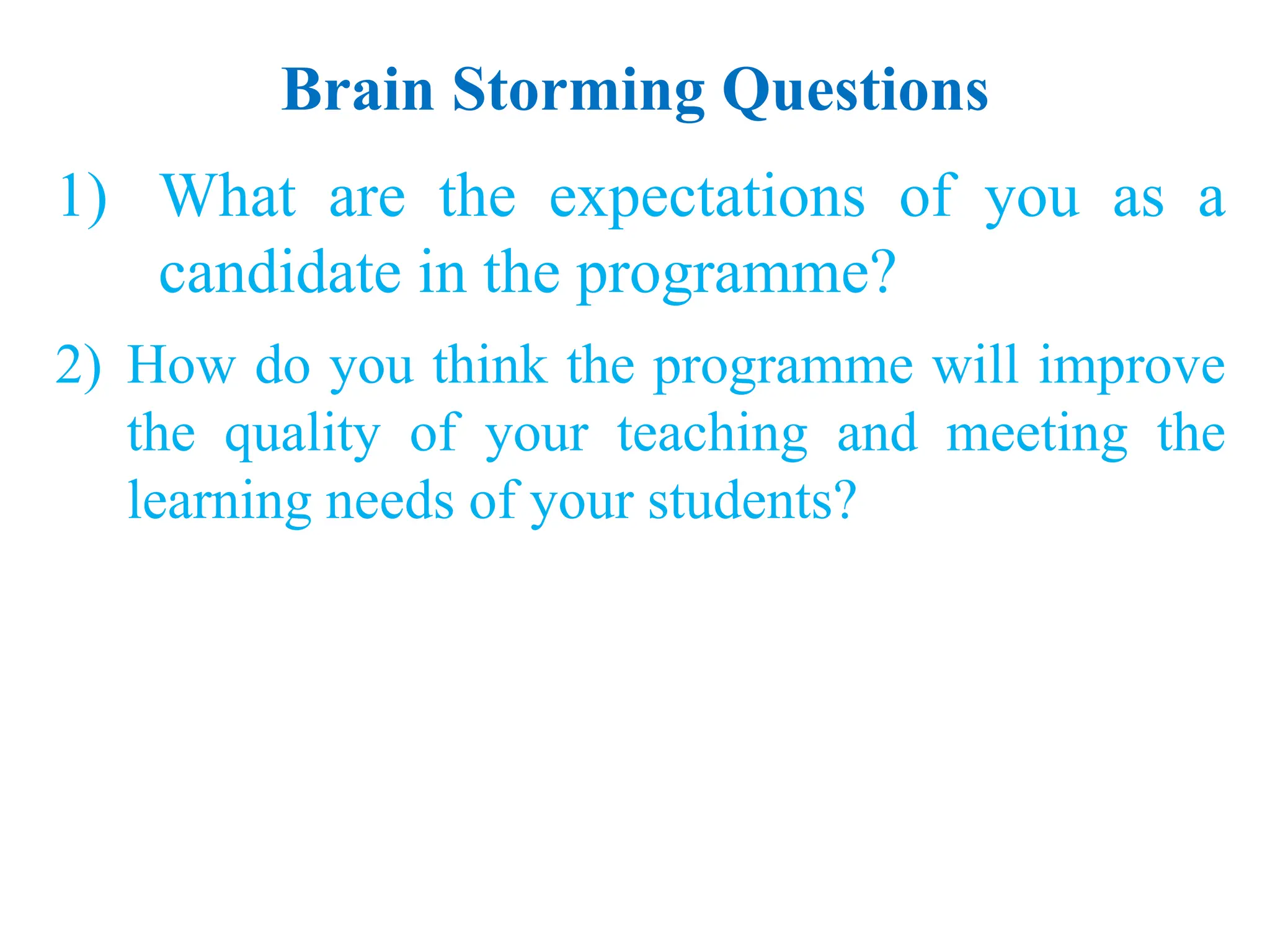 Brain Storming Questions

1) What are the expectations of you as a candidate in the programme?

2) How do you think the programme will improve the quality of your teaching and meeting the learning needs of your students?